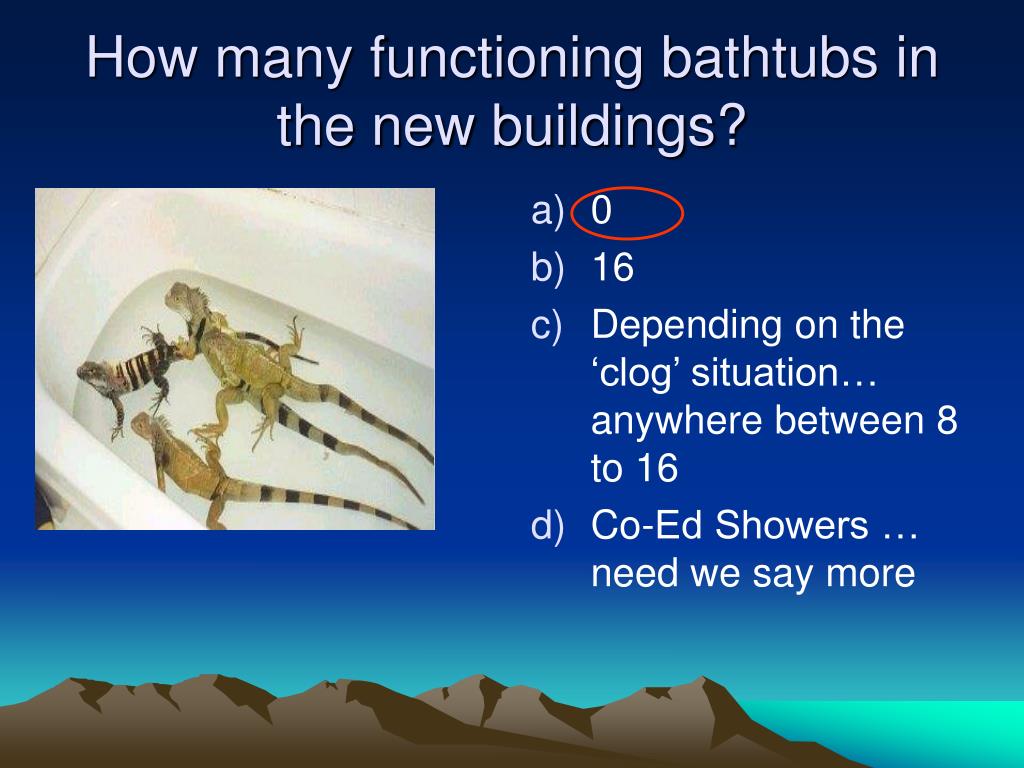 How many functioning bathtubs in the new buildings?

a) 0
b) 16
c) Depending on the ‘clog’ situation… anywhere between 8 to 16
d) Co-Ed Showers … need we say more